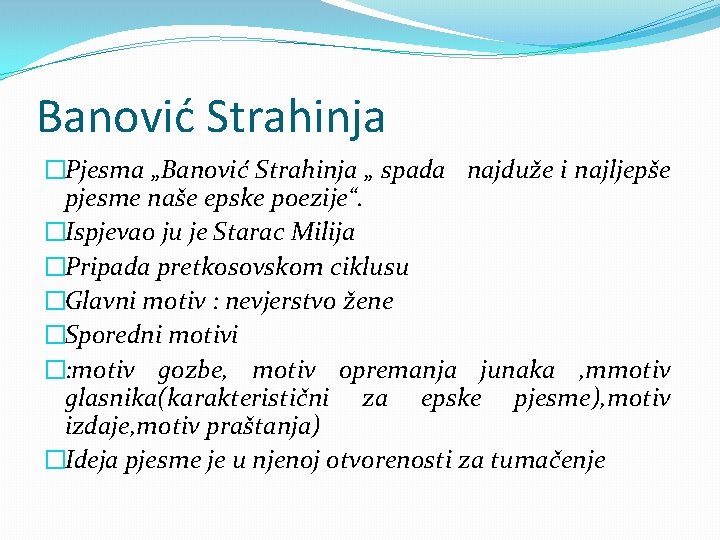 Banović Strahinja

□Pjesma „Banović Strahinja „ spada najduže i najljepše pjesme naše epske poezije“.

□Ispjevao ju je Starac Milija

□Pripada pretkosovskom ciklusu

□Glavni motiv : nevjerstvo žene

□Sporedni motivi

□:motiv gozbe, motiv opremanja junaka ,mmotiv glasnika(karakteristični za epske pjesme),motiv izdaje,motiv praštanja)

□Ideja pjesme je u njenoj otvorenosti za tumačenje